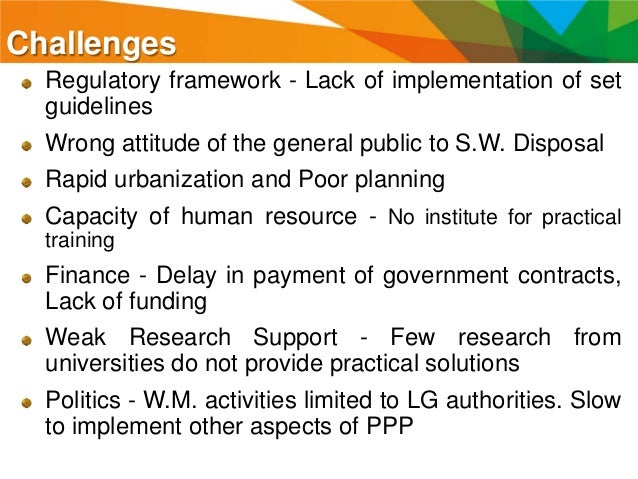 Challenges

- Regulatory framework - Lack of implementation of set guidelines
- Wrong attitude of the general public to S.W. Disposal
- Rapid urbanization and Poor planning
- Capacity of human resource - No institute for practical training
- Finance - Delay in payment of government contracts, Lack of funding
- Weak Research Support - Few research from universities do not provide practical solutions
- Politics - W.M. activities limited to LG authorities. Slow to implement other aspects of PPP